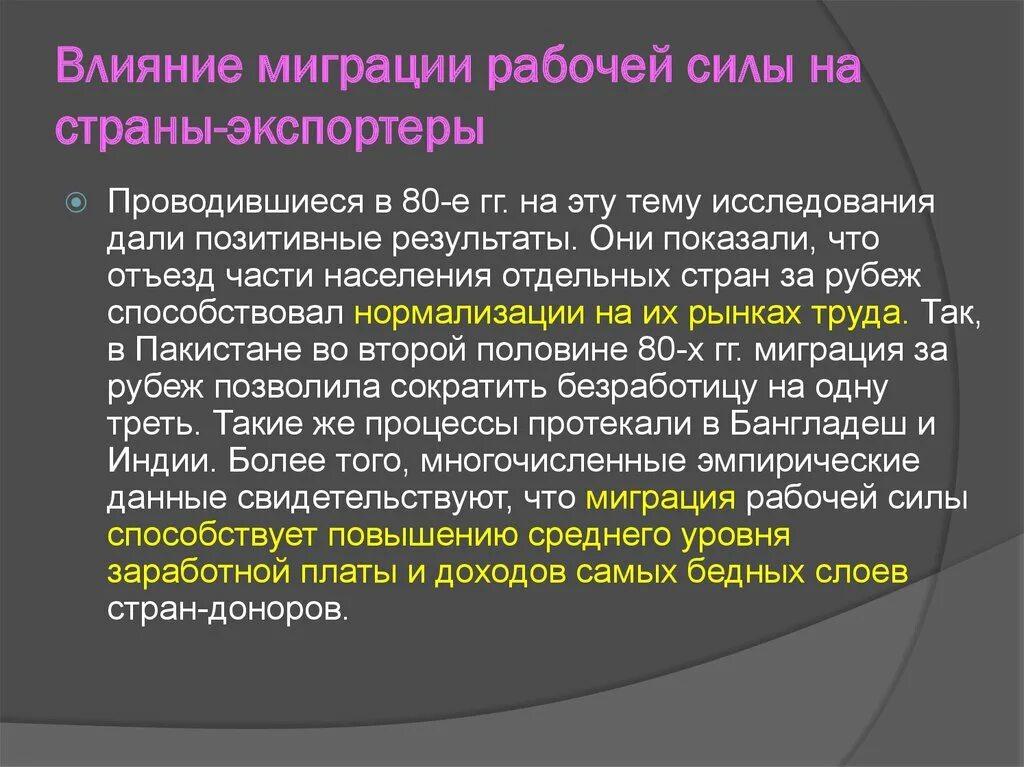 Влияние миграции рабочей силы на страны-экспортеры

Проводившиеся в 80-е гг. на эту тему исследования дали позитивные результаты. Они показали, что отъезд части населения отдельных стран за рубеж способствовал нормализации на их рынках труда. Так, в Пакистане во второй половине 80-х гг. миграция за рубеж позволила сократить безработицу на одну треть. Такие же процессы протекали в Бангладеш и Индии. Более того, многочисленные эмпирические данные свидетельствуют, что миграция рабочей силы способствует повышению среднего уровня заработной платы и доходов самых бедных слоев стран-доноров.